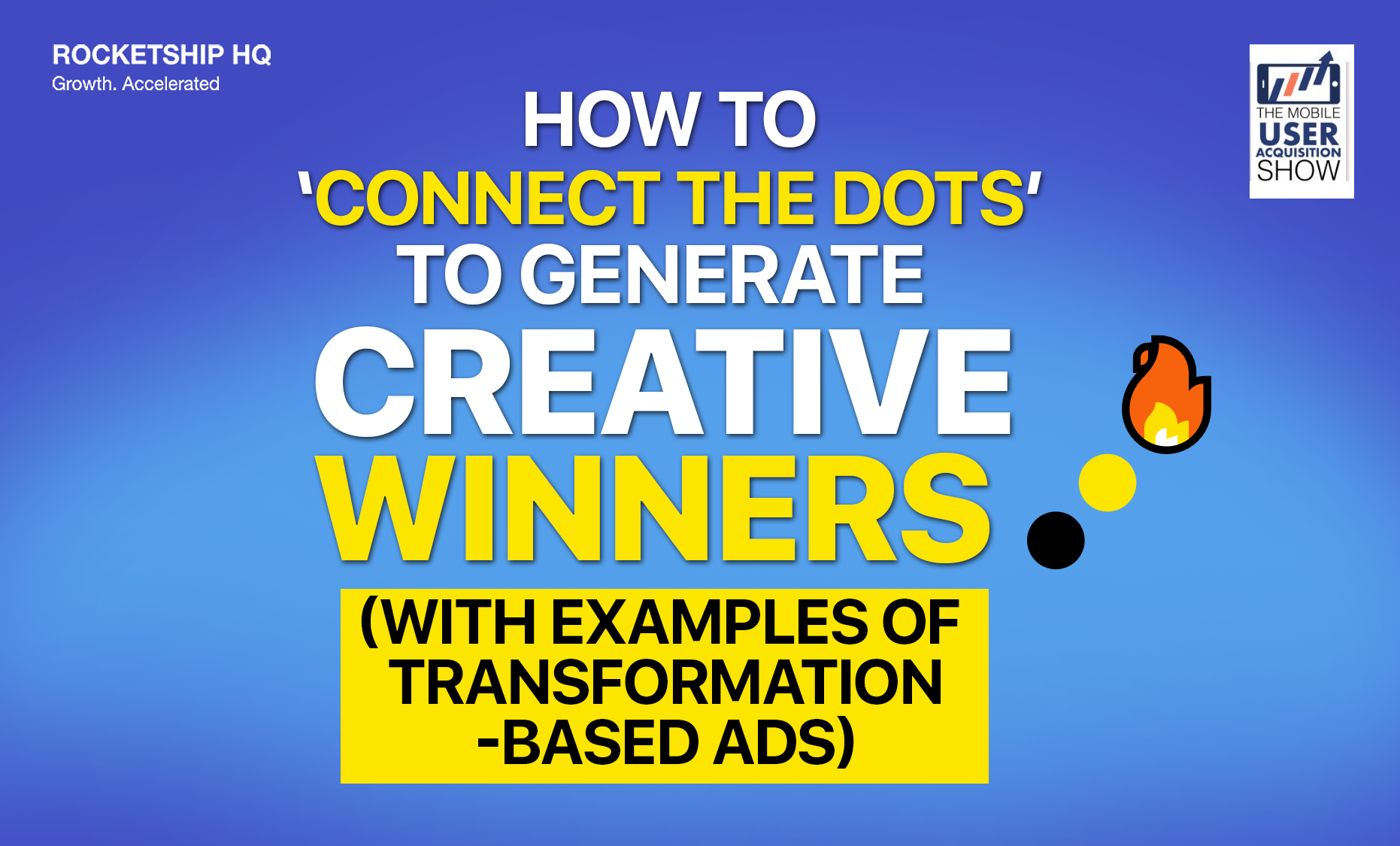 ROCKETSHIP HQ
Growth. Accelerated

THE MOBILE USER ACQUISITION SHOW

HOW TO
'CONNECT THE DOTS'
TO GENERATE
CREATIVE
WINNERS

(WITH EXAMPLES OF TRANSFORMATION -BASED ADS)